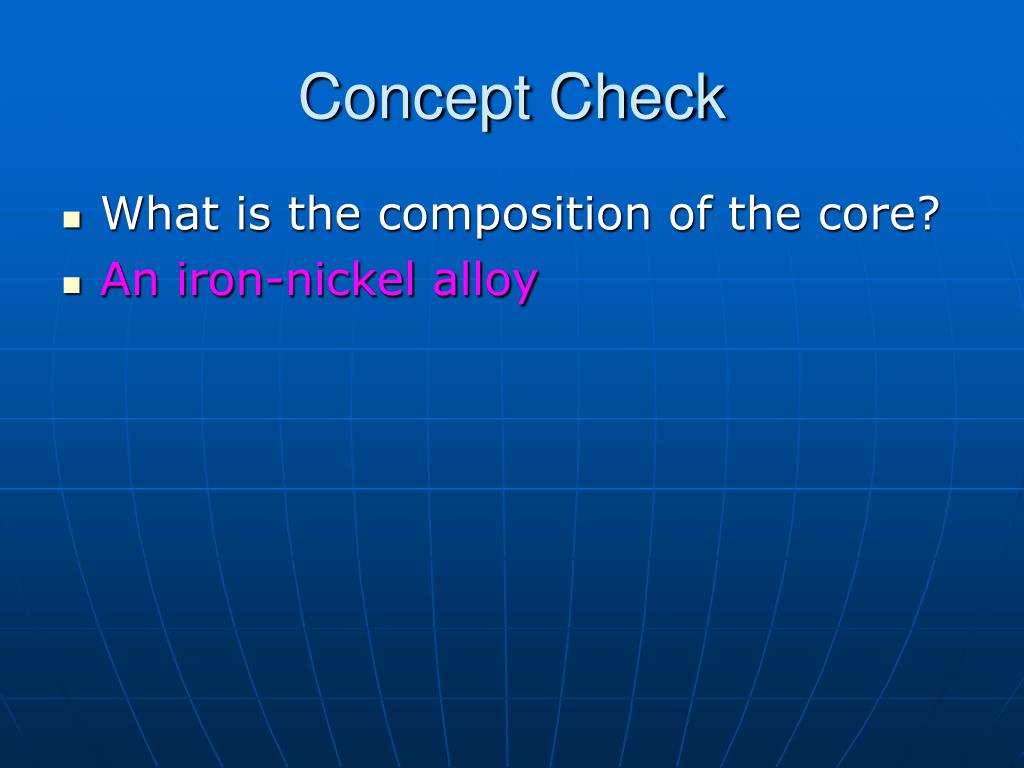 Concept Check

- What is the composition of the core?
- An iron-nickel alloy